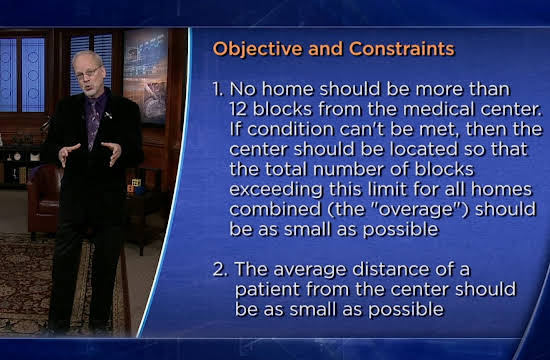 Objective and Constraints

1. No home should be more than 12 blocks from the medical center. If condition can't be met, then the center should be located so that the total number of blocks exceeding this limit for all homes combined (the "overage") should be as small as possible

2. The average distance of a patient from the center should be as small as possible